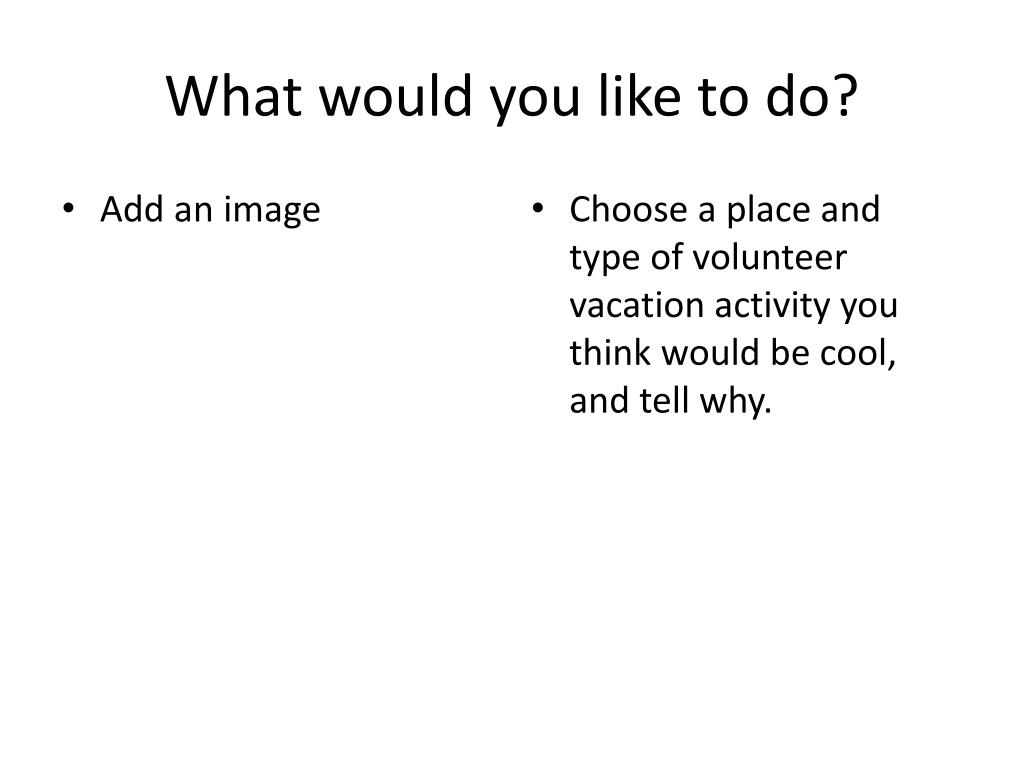 What would you like to do?

• Add an image

• Choose a place and type of volunteer vacation activity you think would be cool, and tell why.